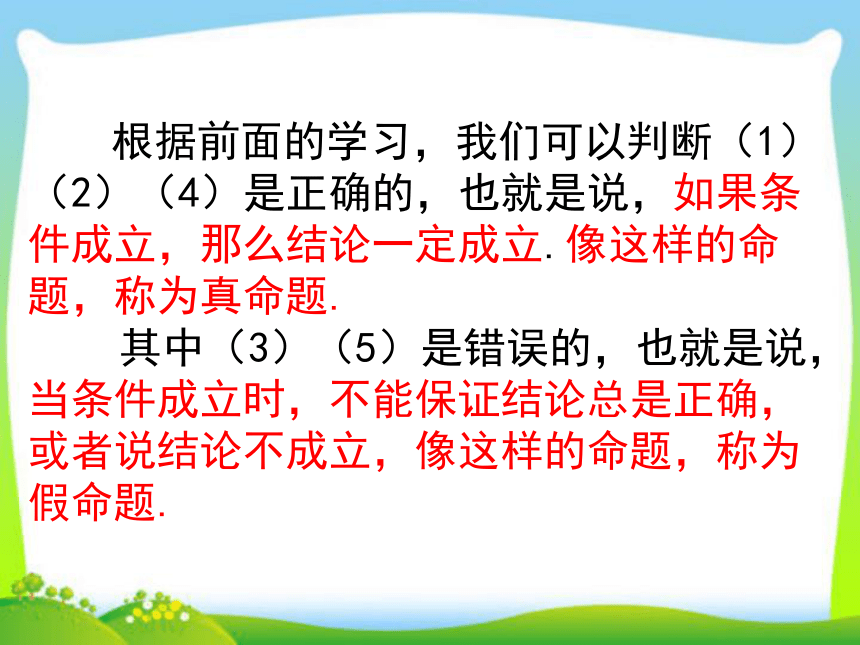 根据前面的学习，我们可以判断（1）（2）（4）是正确的，也就是说，如果条件成立，那么结论一定成立.像这样的命题，称为真命题.

其中（3）（5）是错误的，也就是说，当条件成立时，不能保证结论总是正确，或者说结论不成立，像这样的命题，称为假命题.